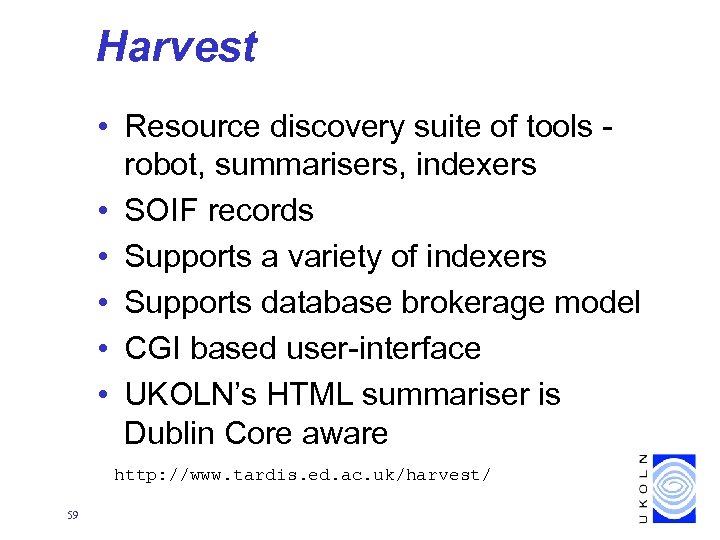 Harvest

• Resource discovery suite of tools - robot, summarisers, indexers
• SOIF records
• Supports a variety of indexers
• Supports database brokerage model
• CGI based user-interface
• UKOLN's HTML summariser is Dublin Core aware

http://www.tardis.ed.ac.uk/harvest/

59

UKOLN